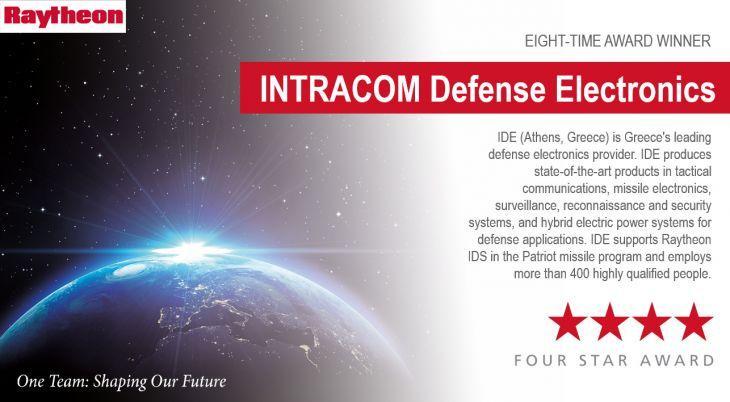 Raytheon

EIGHT-TIME AWARD WINNER

INTRACOM Defense Electronics

IDE (Athens, Greece) is Greece's leading defense electronics provider. IDE produces state-of-the-art products in tactical communications, missile electronics, surveillance, reconnaissance and security systems, and hybrid electric power systems for defense applications. IDE supports Raytheon IDS in the Patriot missile program and employs more than 400 highly qualified people.

FOUR STAR AWARD

One Team: Shaping Our Future